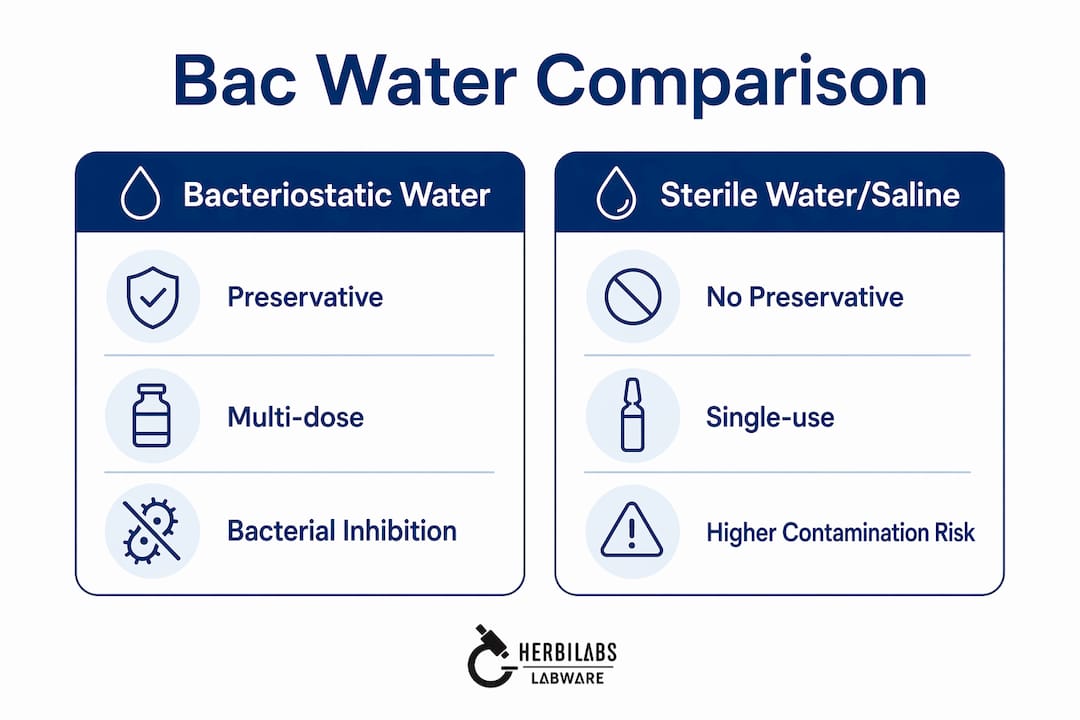 Bac Water Comparison

Bacteriostatic Water

Preservative

Multi-dose

Bacterial Inhibition

Sterile Water/Saline

No Preservative

Single-use

Higher Contamination Risk

HERBILABS
LABWARE